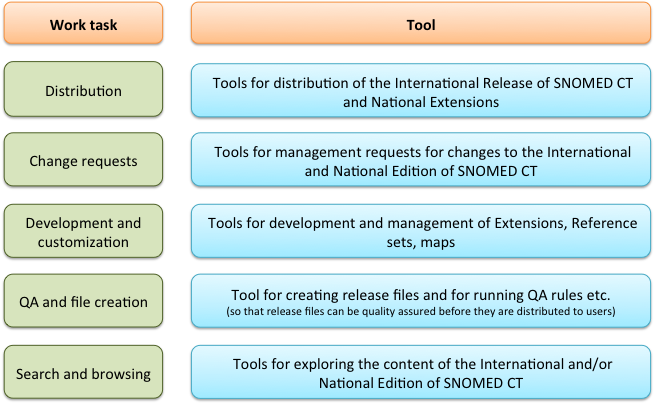 | Work task | Tool |
|---|---|
| Distribution | Tools for distribution of the International Release of SNOMED CT and National Extensions |
| Change requests | Tools for management requests for changes to the International and National Edition of SNOMED CT |
| Development and customization | Tools for development and management of Extensions, Reference sets, maps |
| QA and file creation | Tool for creating release files and for running QA rules etc. (so that release files can be quality assured before they are distributed to users) |
| Search and browsing | Tools for exploring the content of the International and/or National Edition of SNOMED CT |